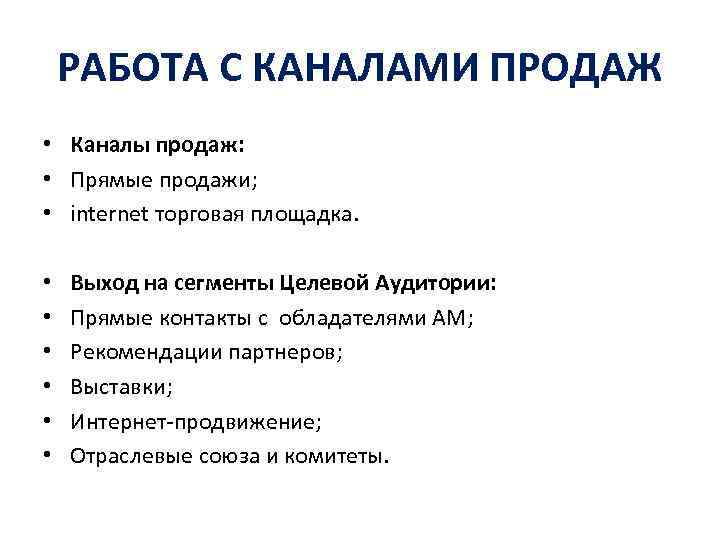 РАБОТА С КАНАЛАМИ ПРОДАЖ

• Каналы продаж:
• Прямые продажи;
• internet торговая площадка.

• Выход на сегменты Целевой Аудитории:
• Прямые контакты с обладателями АМ;
• Рекомендации партнеров;
• Выставки;
• Интернет-продвижение;
• Отраслевые союза и комитеты.